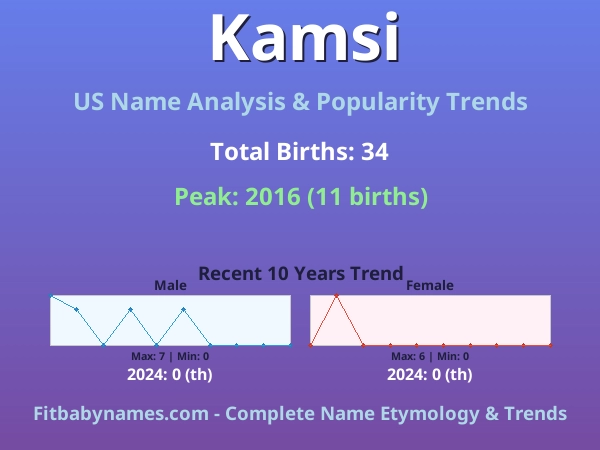 Kamsi

US Name Analysis & Popularity Trends

Total Births: 34

Peak: 2016 (11 births)

Recent 10 Years Trend

Male

Max: 7 | Min: 0

2024: 0 (th)

Female

Max: 6 | Min: 0

2024: 0 (th)

Fitbabynames.com - Complete Name Etymology & Trends